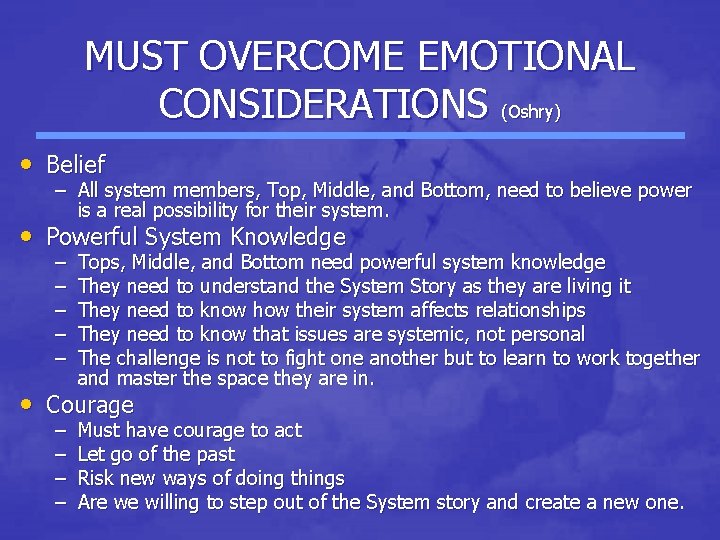 MUST OVERCOME EMOTIONAL CONSIDERATIONS (Oshry)

• Belief
– All system members, Top, Middle, and Bottom, need to believe power is a real possibility for their system.
• Powerful System Knowledge
– Tops, Middle, and Bottom need powerful system knowledge
– They need to understand the System Story as they are living it
– They need to know how their system affects relationships
– They need to know that issues are systemic, not personal
– The challenge is not to fight one another but to learn to work together and master the space they are in.
• Courage
– Must have courage to act
– Let go of the past
– Risk new ways of doing things
– Are we willing to step out of the System story and create a new one.